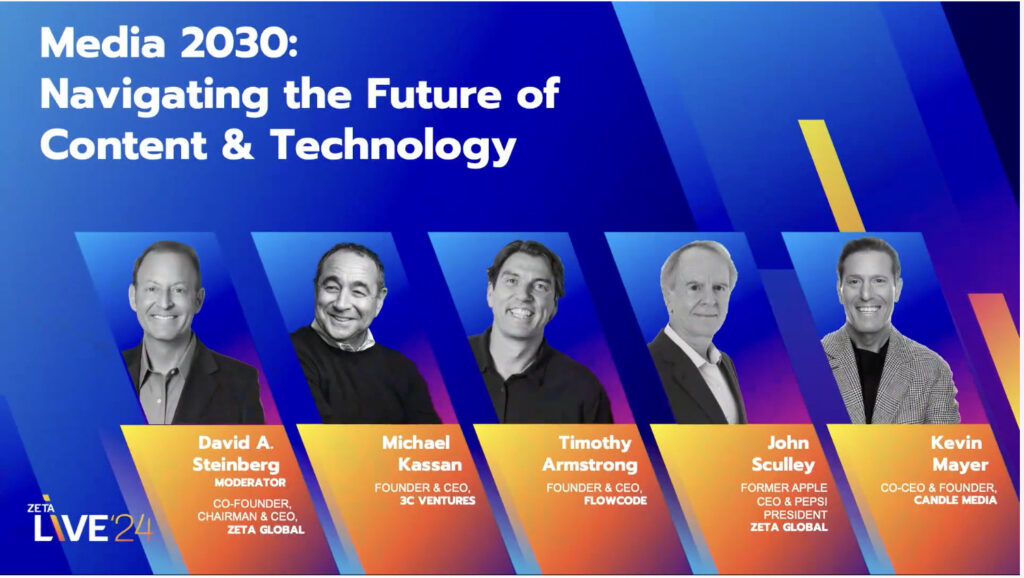 Media 2030:
Navigating the Future of Content & Technology

David A. Steinberg
MODERATOR
CO-FOUNDER, CHAIRMAN & CEO, ZETA GLOBAL

Michael Kassan
FOUNDER & CEO, 3C VENTURES

Timothy Armstrong
FOUNDER & CEO, FLOWCODE

John Sculley
FORMER APPLE CEO & PEPSI PRESIDENT
ZETA GLOBAL

Kevin Mayer
CO-CEO & FOUNDER, CANDLE MEDIA

ZETA
LIVE'24